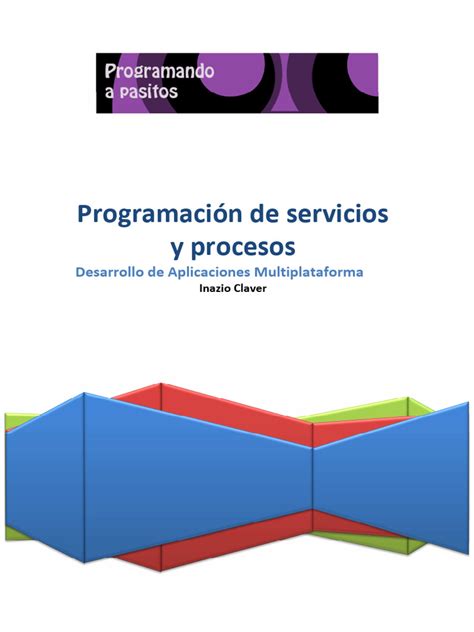 Programando a pasitos

Programación de servicios y procesos

Desarrollo de Aplicaciones Multiplataforma

Inazio Claver